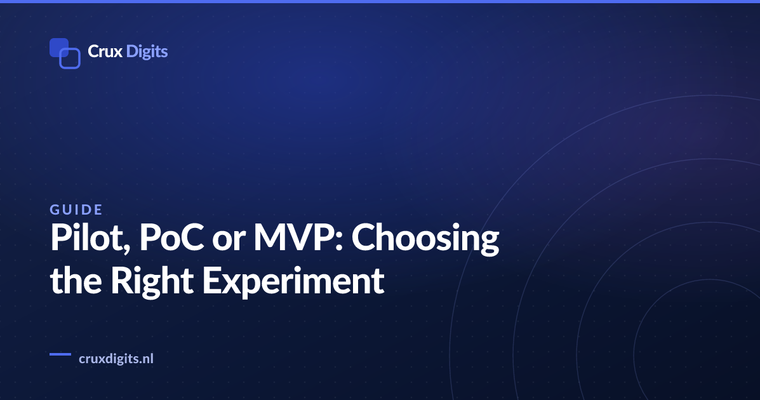 Crux Digits

GUIDE

Pilot, PoC or MVP: Choosing the Right Experiment

cruxdigits.nl